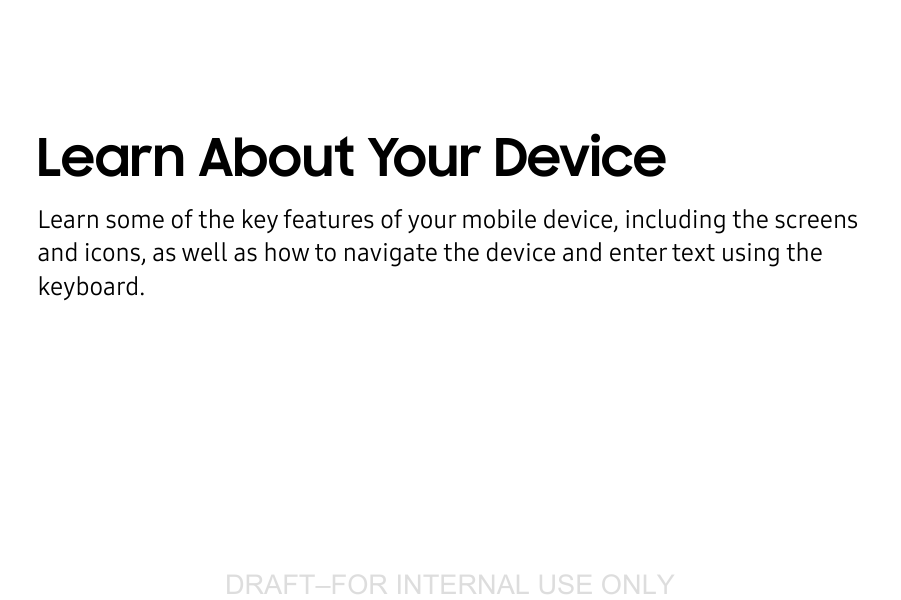 Learn About Your Device

Learn some of the key features of your mobile device, including the screens and icons, as well as how to navigate the device and enter text using the keyboard.

DRAFT–FOR INTERNAL USE ONLY